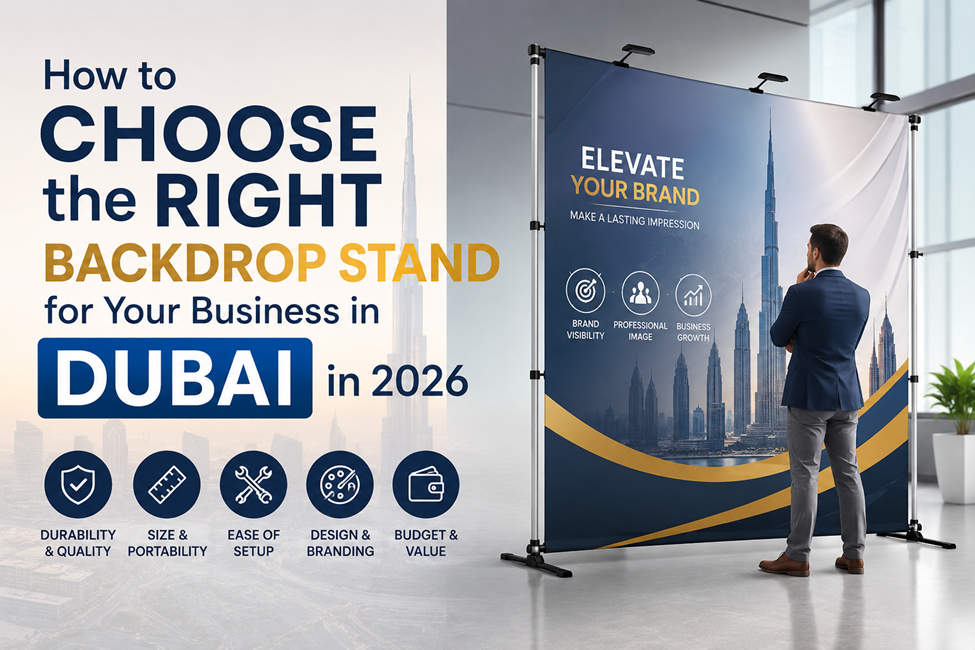 How to CHOOSE the RIGHT BACKDROP STAND for Your Business in DUBAI in 2026

DURABILITY & QUALITY

SIZE & PORTABILITY

EASE OF SETUP

DESIGN & BRANDING

BUDGET & VALUE

ELEVATE YOUR BRAND

MAKE A LASTING IMPRESSION

BRAND VISIBILITY

PROFESSIONAL IMAGE

BUSINESS GROWTH